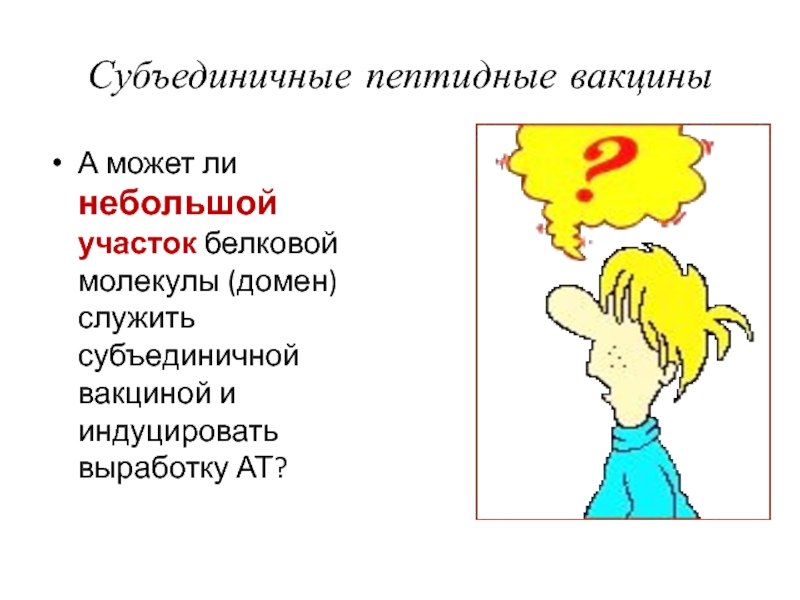 Субъединичные пептидные вакцины

• А может ли небольшой участок белковой молекулы (домен) служить субъединичной вакциной и индуцировать выработку АТ?

?